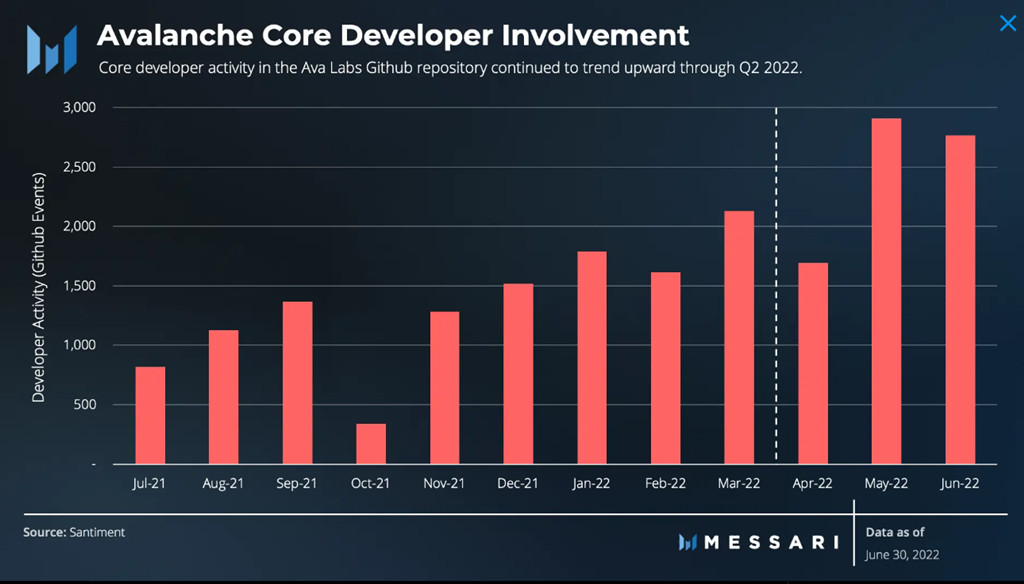 Avalanche Core Developer Involvement

Core developer activity in the Ava Labs Github repository continued to trend upward through Q2 2022.

Developer Activity (Github Events)

3,000
2,500
2,000
1,500
1,000
500
-

Jul-21 Aug-21 Sep-21 Oct-21 Nov-21 Dec-21 Jan-22 Feb-22 Mar-22 Apr-22 May-22 Jun-22

Source: Santiment

MESSARI

Data as of
June 30, 2022